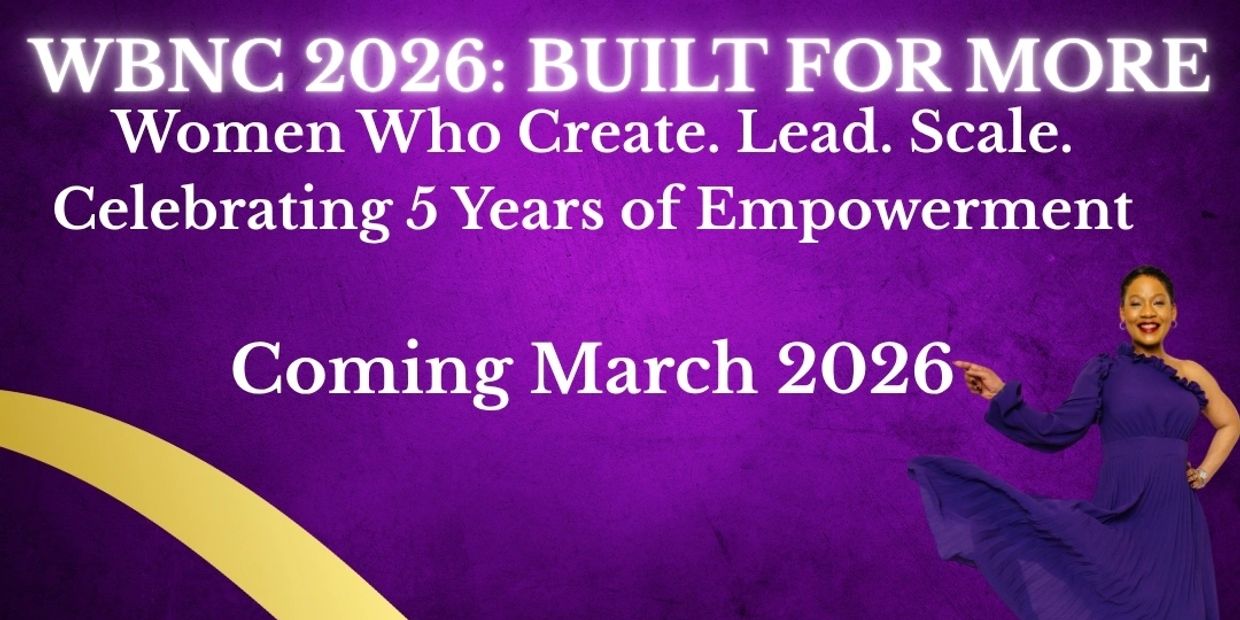 WBNC 2026: BUILT FOR MORE
Women Who Create. Lead. Scale.
Celebrating 5 Years of Empowerment

Coming March 2026